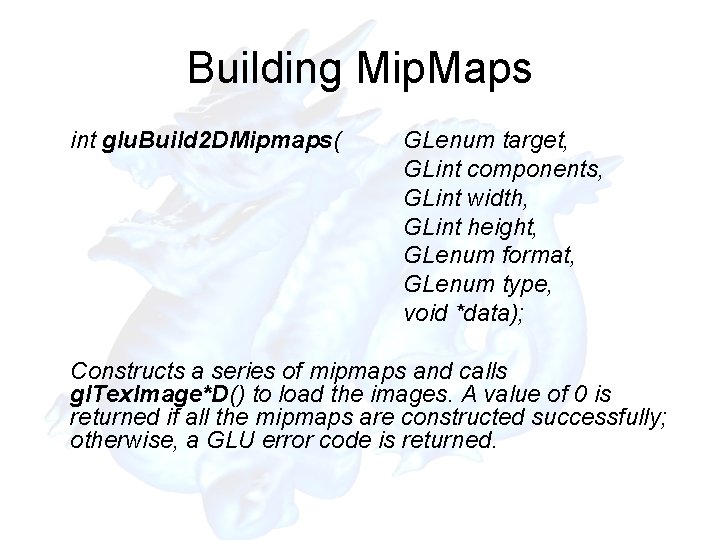 Building MipMaps

int gluBuild2DMipmaps( GLenum target,
GLint components,
GLint width,
GLint height,
GLenum format,
GLenum type,
void *data);

Constructs a series of mipmaps and calls glTexImage*D() to load the images. A value of 0 is returned if all the mipmaps are constructed successfully; otherwise, a GLU error code is returned.